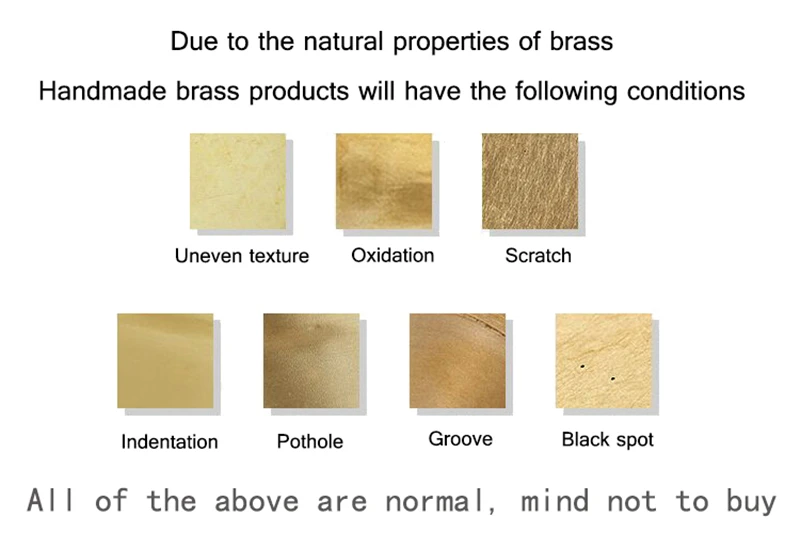 Due to the natural properties of brass
Handmade brass products will have the following conditions

Uneven texture
Oxidation
Scratch

Indentation
Pothole
Groove
Black spot

All of the above are normal, mind not to buy